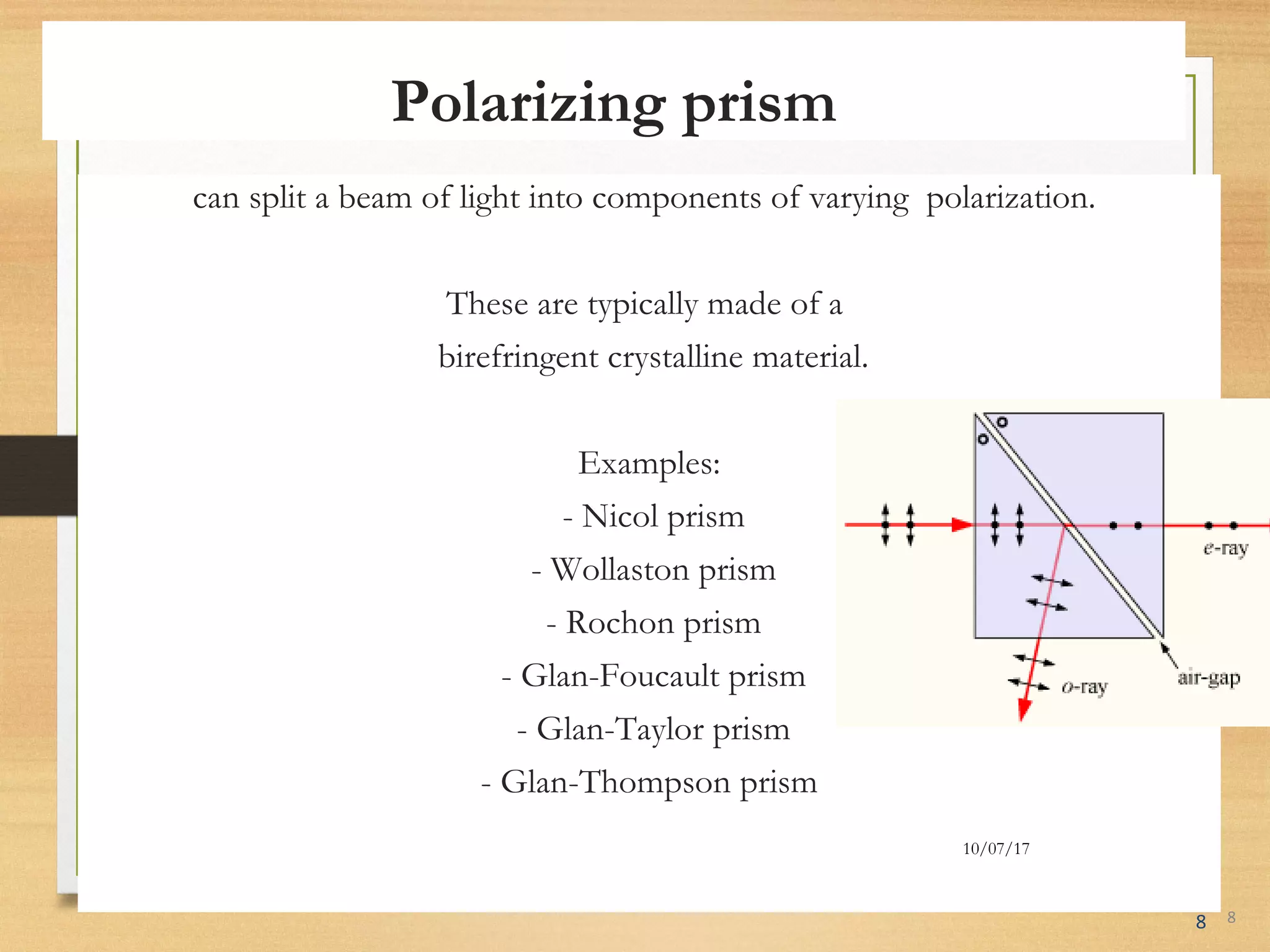 Polarizing prism

can split a beam of light into components of varying polarization.

These are typically made of a birefringent crystalline material.

Examples:
- Nicol prism
- Wollaston prism
- Rochon prism
- Glan-Foucault prism
- Glan-Taylor prism
- Glan-Thompson prism

e-ray

o-ray

air-gap

10/07/17

8 8